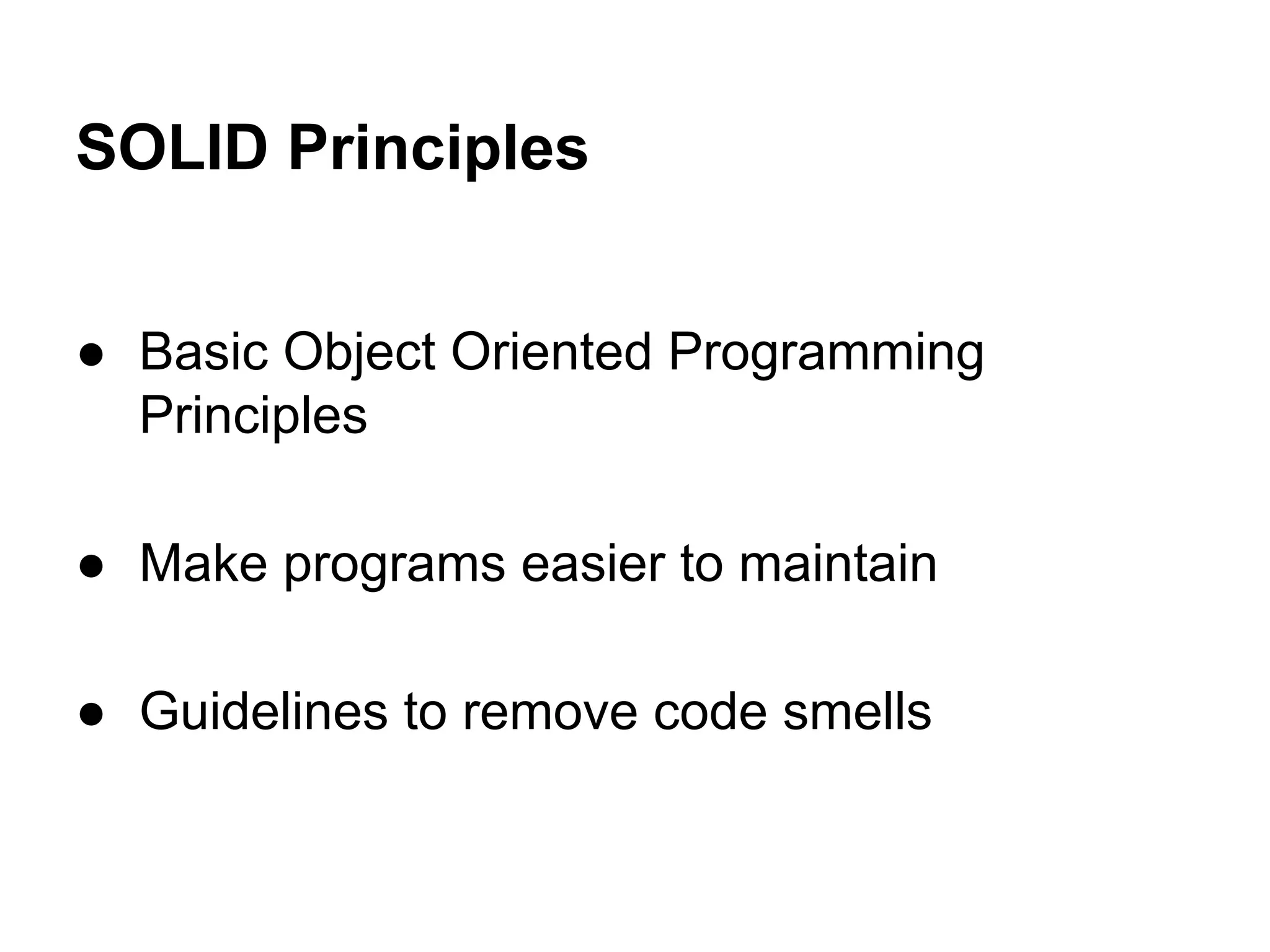 SOLID Principles

● Basic Object Oriented Programming Principles

● Make programs easier to maintain

● Guidelines to remove code smells